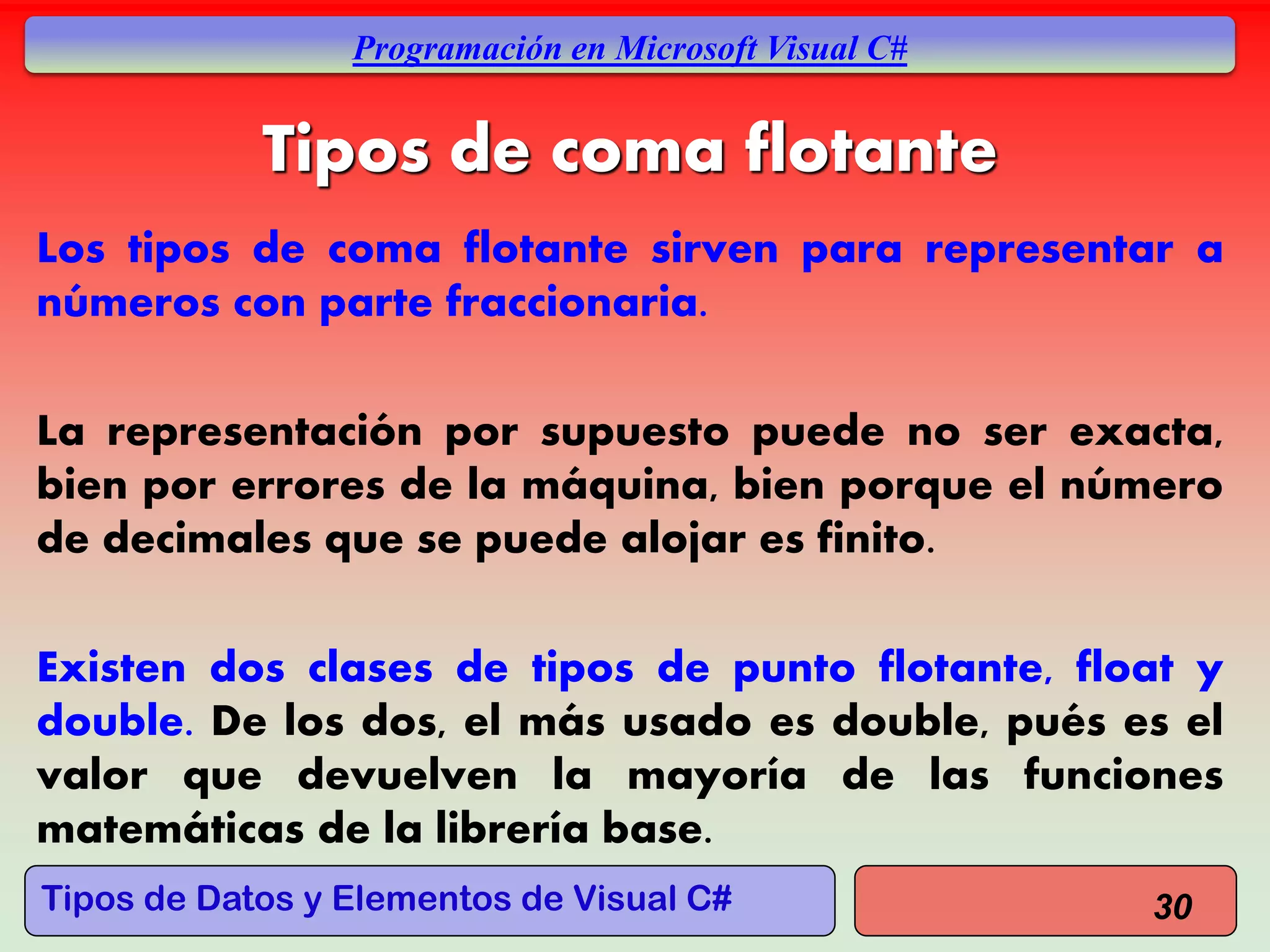 Programación en Microsoft Visual C#

Tipos de coma flotante

Los tipos de coma flotante sirven para representar a números con parte fraccionaria.

La representación por supuesto puede no ser exacta, bien por errores de la máquina, bien porque el número de decimales que se puede alojar es finito.

Existen dos clases de tipos de punto flotante, float y double. De los dos, el más usado es double, pués es el valor que devuelven la mayoría de las funciones matemáticas de la librería base.

Tipos de Datos y Elementos de Visual C#

30